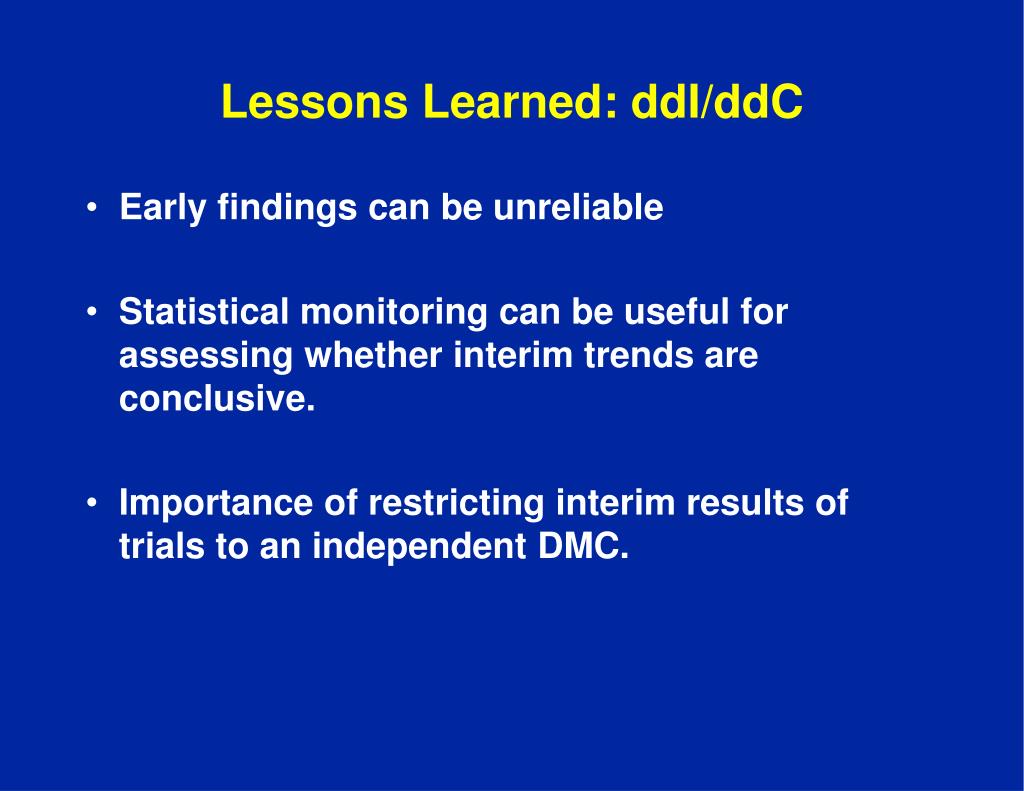 Lessons Learned: ddI/ddC

• Early findings can be unreliable

• Statistical monitoring can be useful for assessing whether interim trends are conclusive.

• Importance of restricting interim results of trials to an independent DMC.